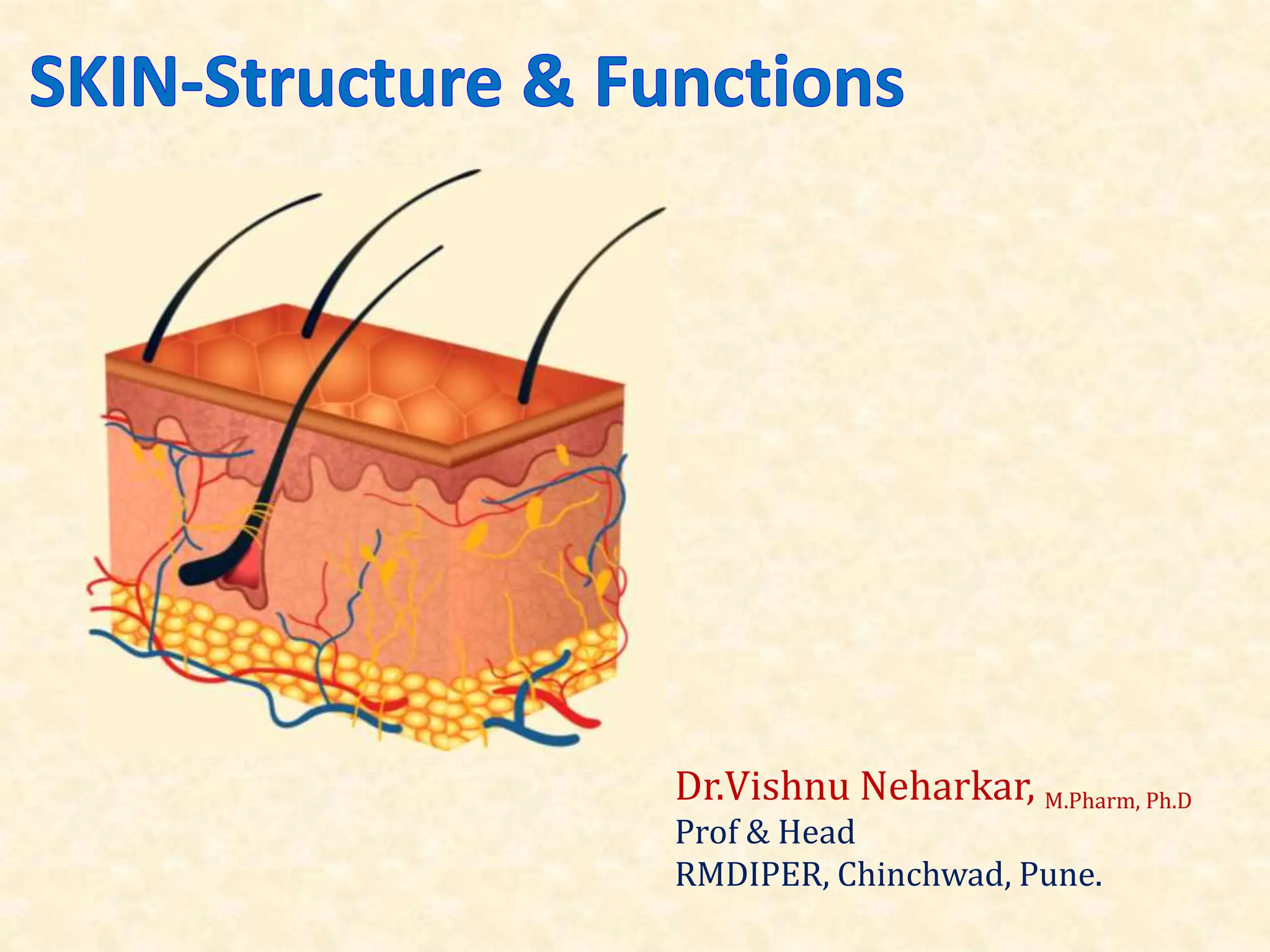 SKIN-Structure & Functions

Dr.Vishnu Neharkar, M.Pharm, Ph.D
Prof & Head
RMDIPER, Chinchwad, Pune.